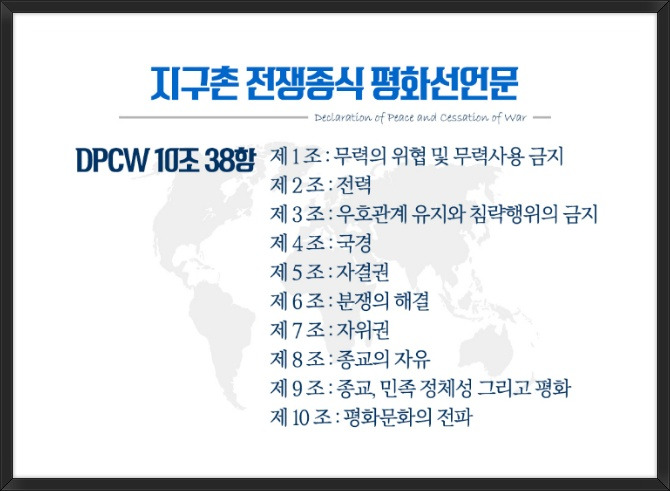 지구촌 전쟁종식 평화선언문

Declaration of Peace and Cessation of War

DPCW 10조 38항

제 1 조 : 무력의 위협 및 무력사용 금지
제 2 조 : 전력
제 3 조 : 우호관계 유지와 침략행위의 금지
제 4 조 : 국경
제 5 조 : 자결권
제 6 조 : 분쟁의 해결
제 7 조 : 자위권
제 8 조 : 종교의 자유
제 9 조 : 종교, 민족 정체성 그리고 평화
제 10 조 : 평화문화의 전파